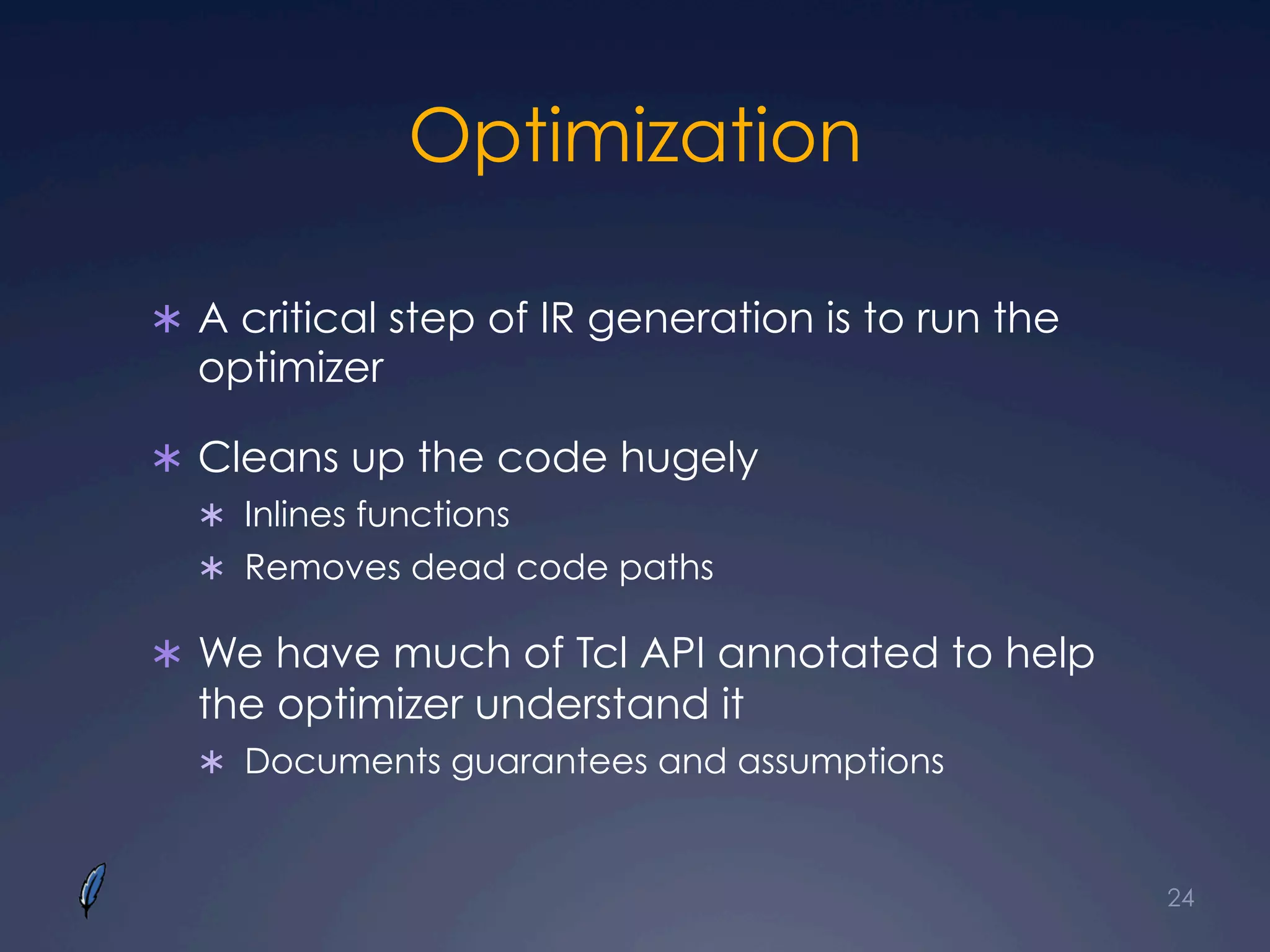 Optimization

∗ A critical step of IR generation is to run the optimizer

∗ Cleans up the code hugely
∗ Inlines functions
∗ Removes dead code paths

∗ We have much of Tcl API annotated to help the optimizer understand it
∗ Documents guarantees and assumptions

24